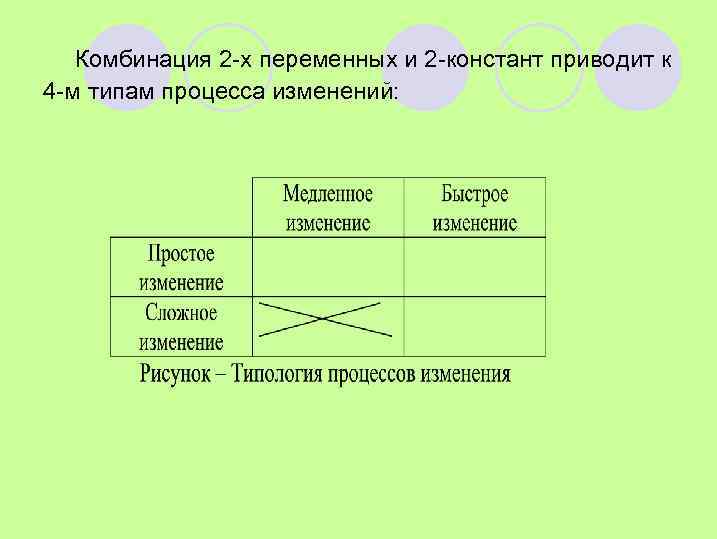 Комбинация 2-х переменных и 2-констант приводит к 4-м типам процесса изменений:

| | Медленное изменение | Быстрое изменение |
|---|---|---|
| Простое изменение | | |
| Сложное изменение | | |

Рисунок – Типология процессов изменения